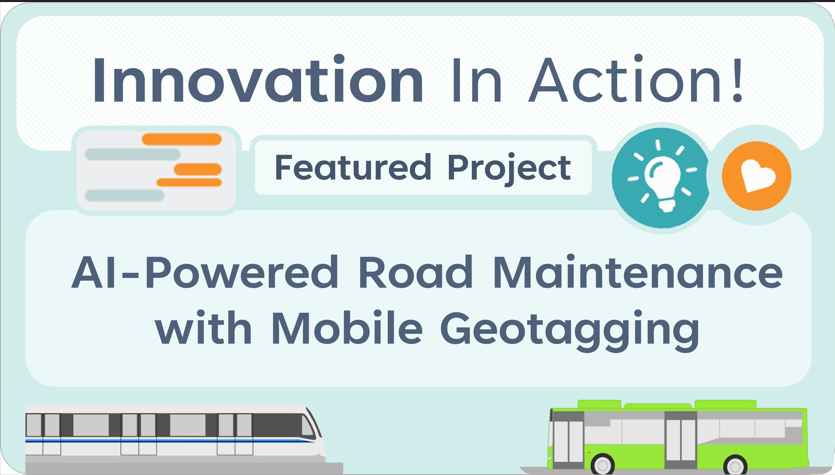 Innovation In Action!

Featured Project

AI-Powered Road Maintenance with Mobile Geotagging